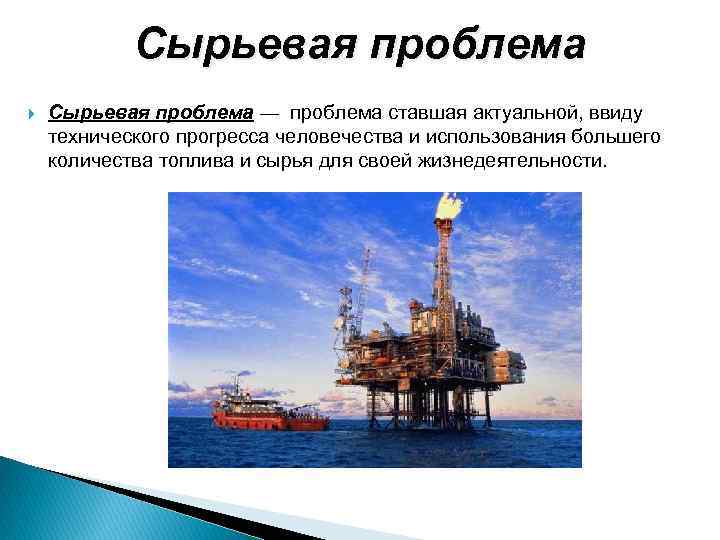 Сырьевая проблема

Сырьевая проблема — проблема ставшая актуальной, ввиду технического прогресса человечества и использования большего количества топлива и сырья для своей жизнедеятельности.